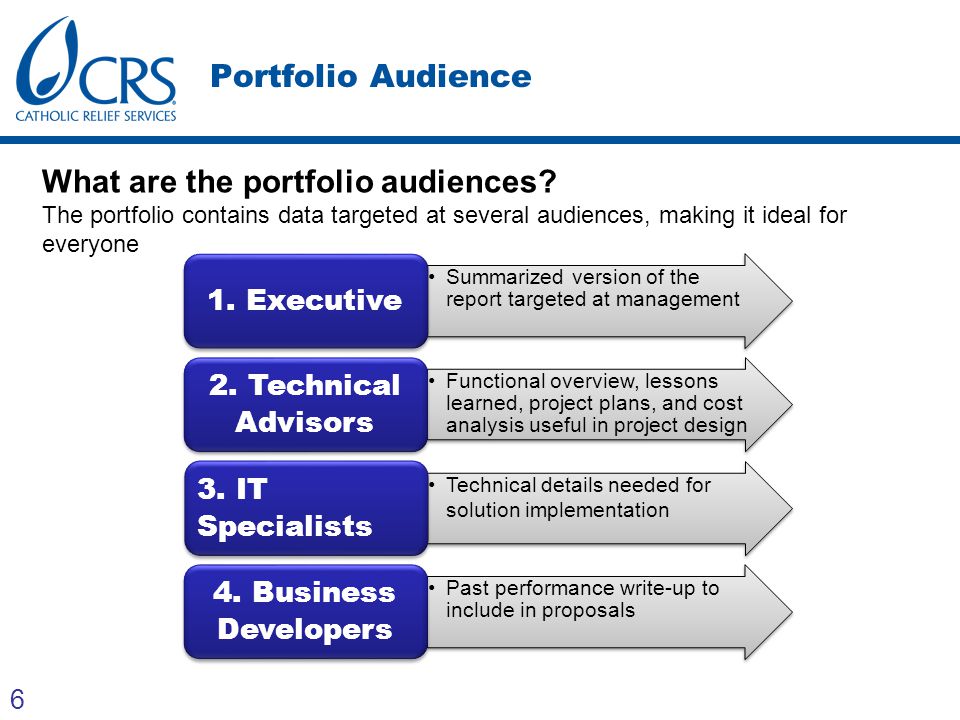 CRS
CATHOLIC RELIEF SERVICES

Portfolio Audience

What are the portfolio audiences?
The portfolio contains data targeted at several audiences, making it ideal for everyone

1. Executive
• Summarized version of the report targeted at management

2. Technical Advisors
• Functional overview, lessons learned, project plans, and cost analysis useful in project design

3. IT Specialists
• Technical details needed for solution implementation

4. Business Developers
• Past performance write-up to include in proposals

6